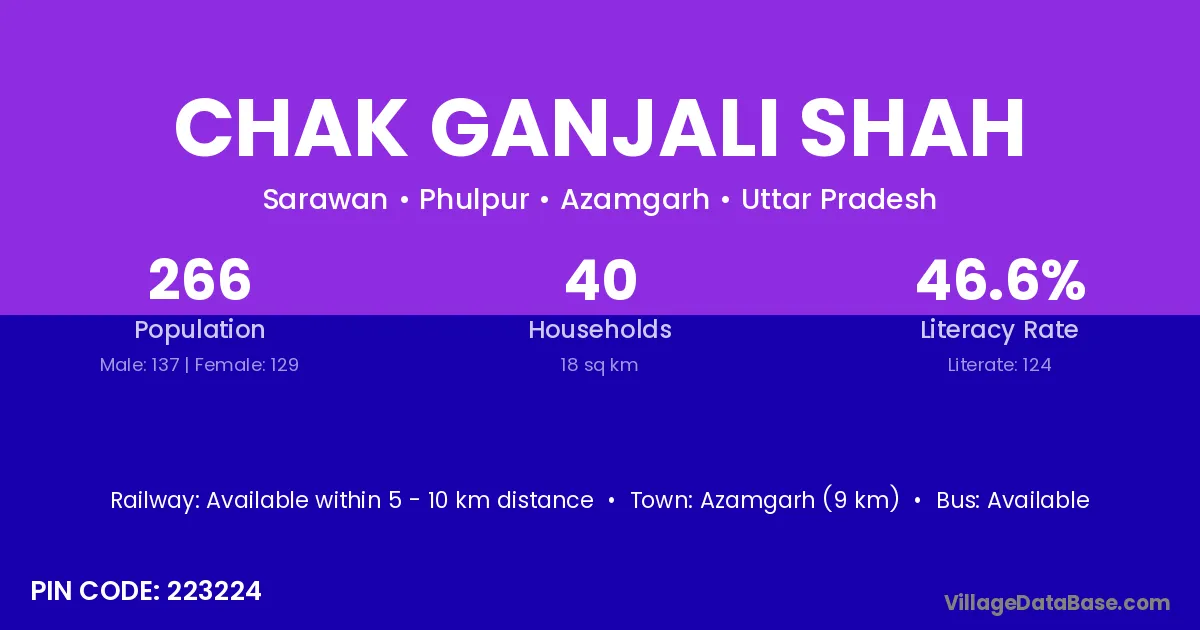 CHAK GANJALI SHAH

Sarawan • Phulpur • Azamgarh • Uttar Pradesh

266
Population
Male: 137 | Female: 129

40
Households
18 sq km

46.6%
Literacy Rate
Literate: 124

Railway: Available within 5 - 10 km distance • Town: Azamgarh (9 km) • Bus: Available

PIN CODE: 223224

VillageDataBase.com